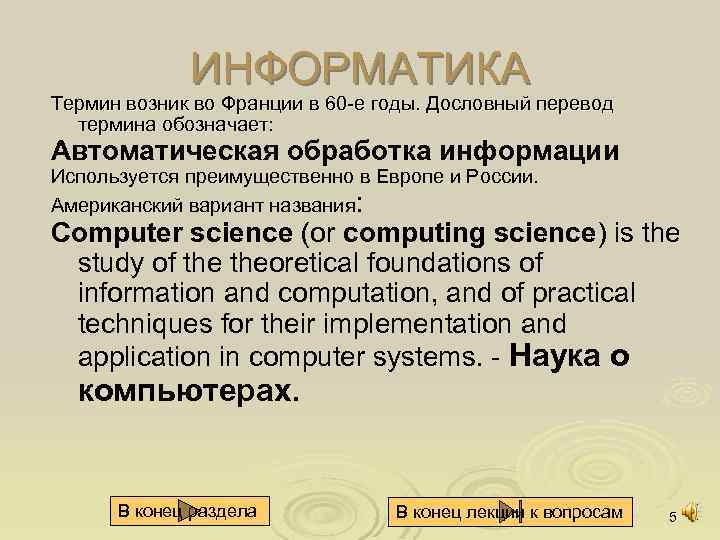 ИНФОРМАТИКА

Термин возник во Франции в 60-е годы. Дословный перевод термина обозначает:

Автоматическая обработка информации

Используется преимущественно в Европе и России.

Американский вариант названия:

Computer science (or computing science) is the study of the theoretical foundations of information and computation, and of practical techniques for their implementation and application in computer systems. - Наука о компьютерах.

В конец раздела

В конец лекции к вопросам

5